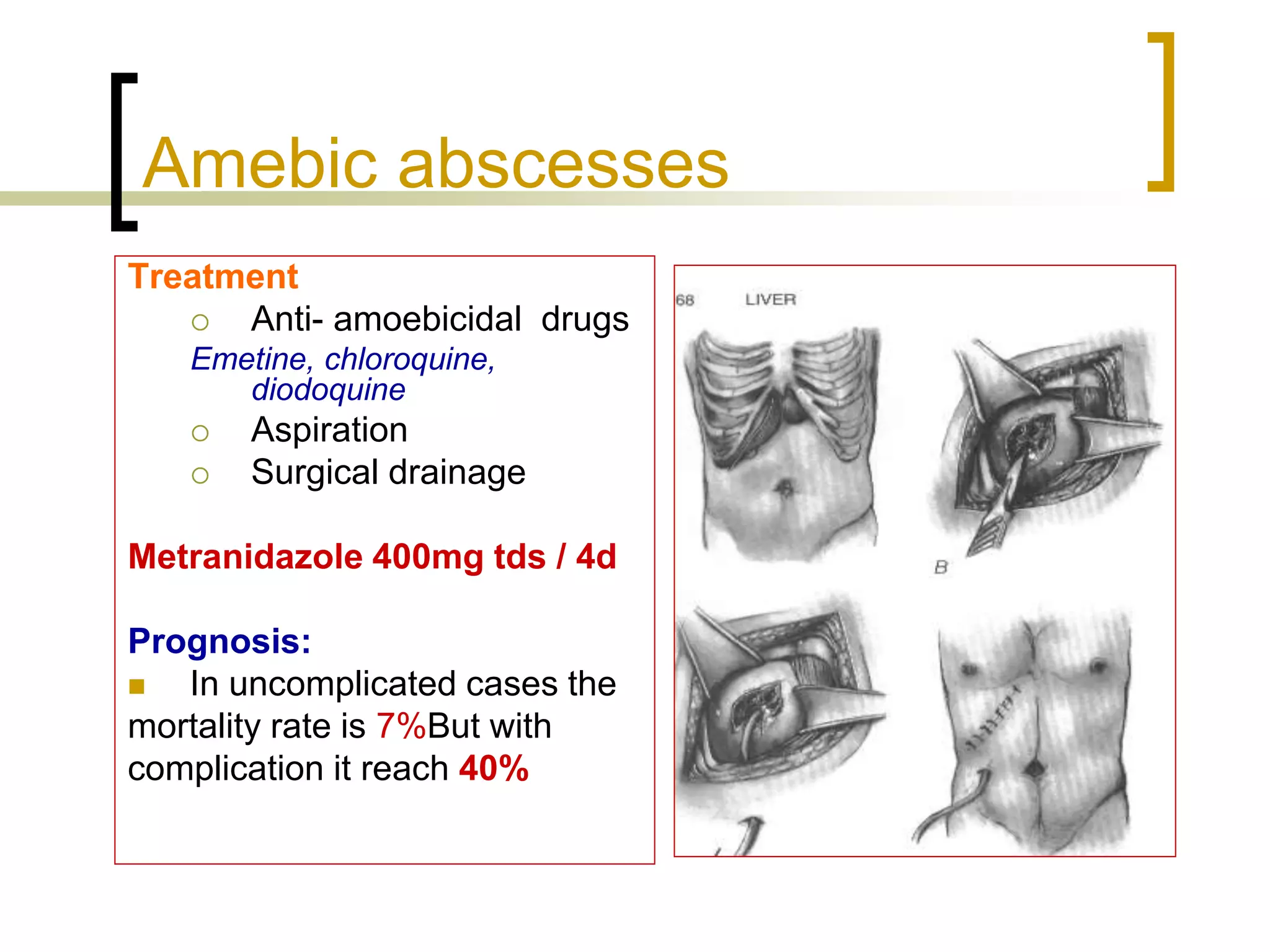 Amebic abscesses

Treatment

○ Anti- amoebicidal drugs

Emetine, chloroquine, diodoquine

○ Aspiration

○ Surgical drainage

Metranidazole 400mg tds / 4d

Prognosis:

■ In uncomplicated cases the mortality rate is 7%But with complication it reach 40%

68 LIVER

B